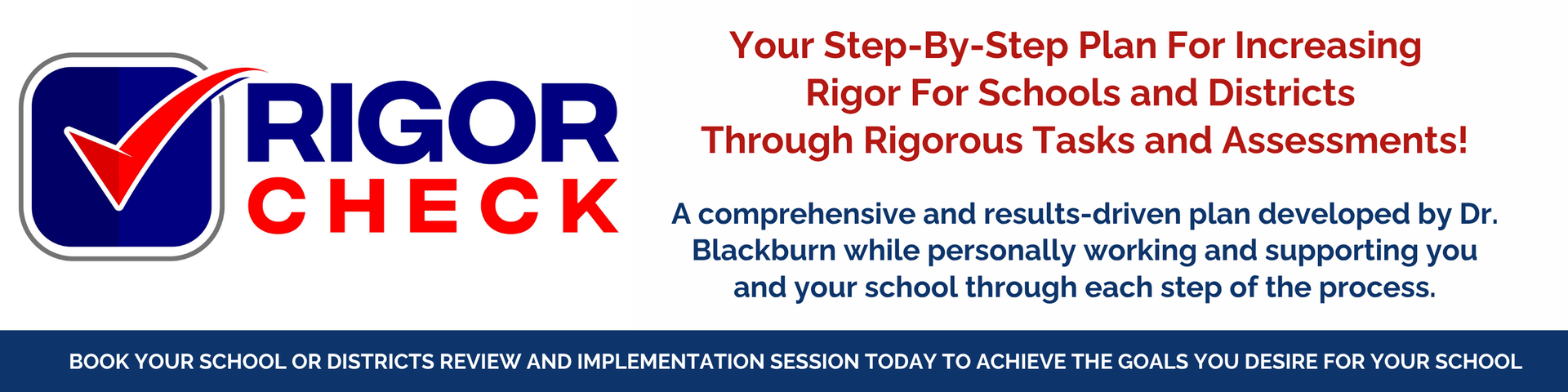 RIGOR
CHECK

Your Step-By-Step Plan For Increasing Rigor For Schools and Districts Through Rigorous Tasks and Assessments!

A comprehensive and results-driven plan developed by Dr. Blackburn while personally working and supporting you and your school through each step of the process.

BOOK YOUR SCHOOL OR DISTRICTS REVIEW AND IMPLEMENTATION SESSION TODAY TO ACHIEVE THE GOALS YOU DESIRE FOR YOUR SCHOOL